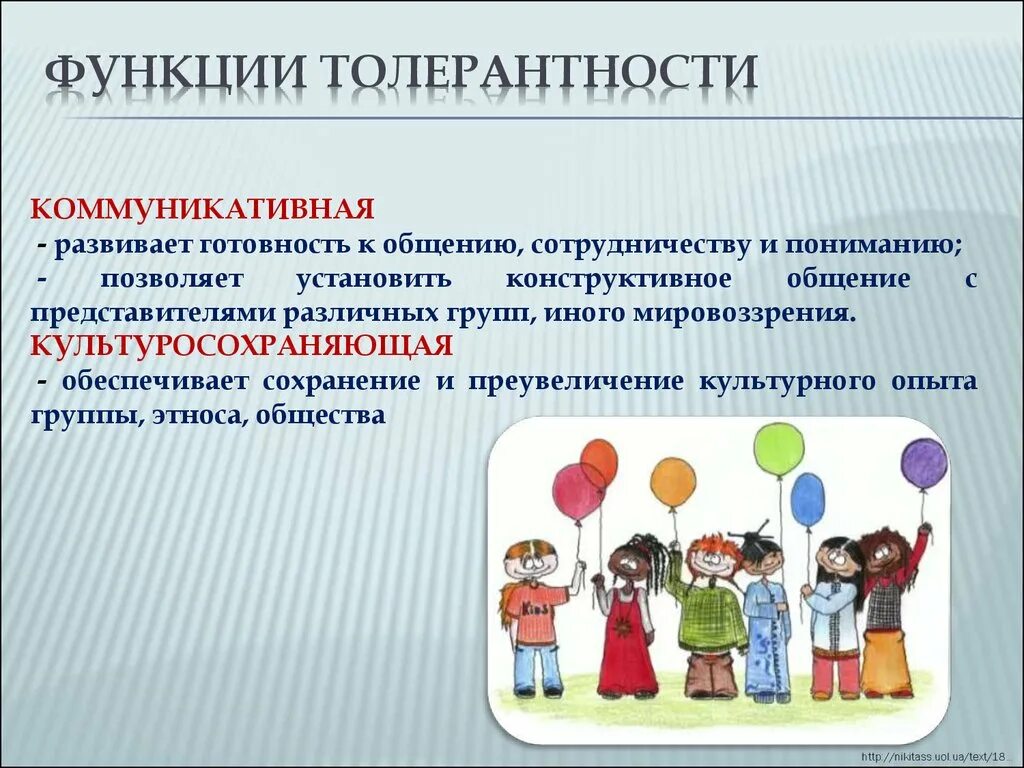 ФУНКЦИИ ТОЛЕРАНТНОСТИ

КОММУНИКАТИВНАЯ
- развивает готовность к общению, сотрудничеству и пониманию;
- позволяет установить конструктивное общение с представителями различных групп, иного мировоззрения.

КУЛЬТУРОСОХРАНЯЮЩАЯ
- обеспечивает сохранение и преувеличение культурного опыта группы, этноса, общества

Kids

http://nikitass.uol.ua/text/18...